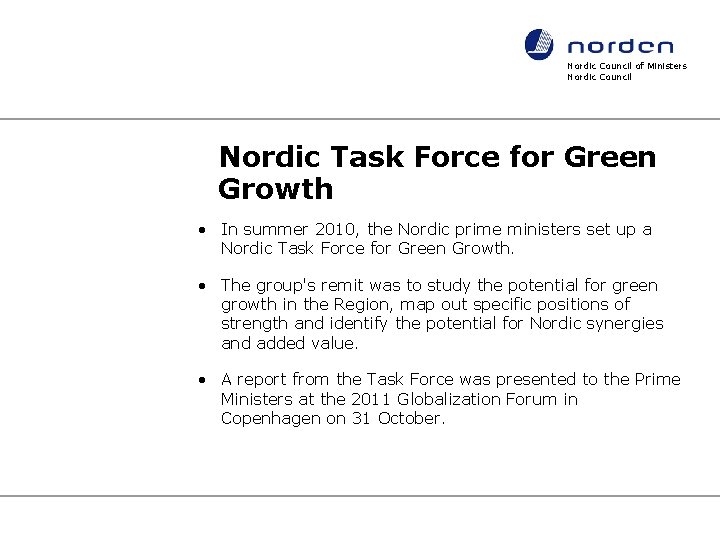 norden
Nordic Council of Ministers
Nordic Council

Nordic Task Force for Green Growth

• In summer 2010, the Nordic prime ministers set up a Nordic Task Force for Green Growth.

• The group's remit was to study the potential for green growth in the Region, map out specific positions of strength and identify the potential for Nordic synergies and added value.

• A report from the Task Force was presented to the Prime Ministers at the 2011 Globalization Forum in Copenhagen on 31 October.